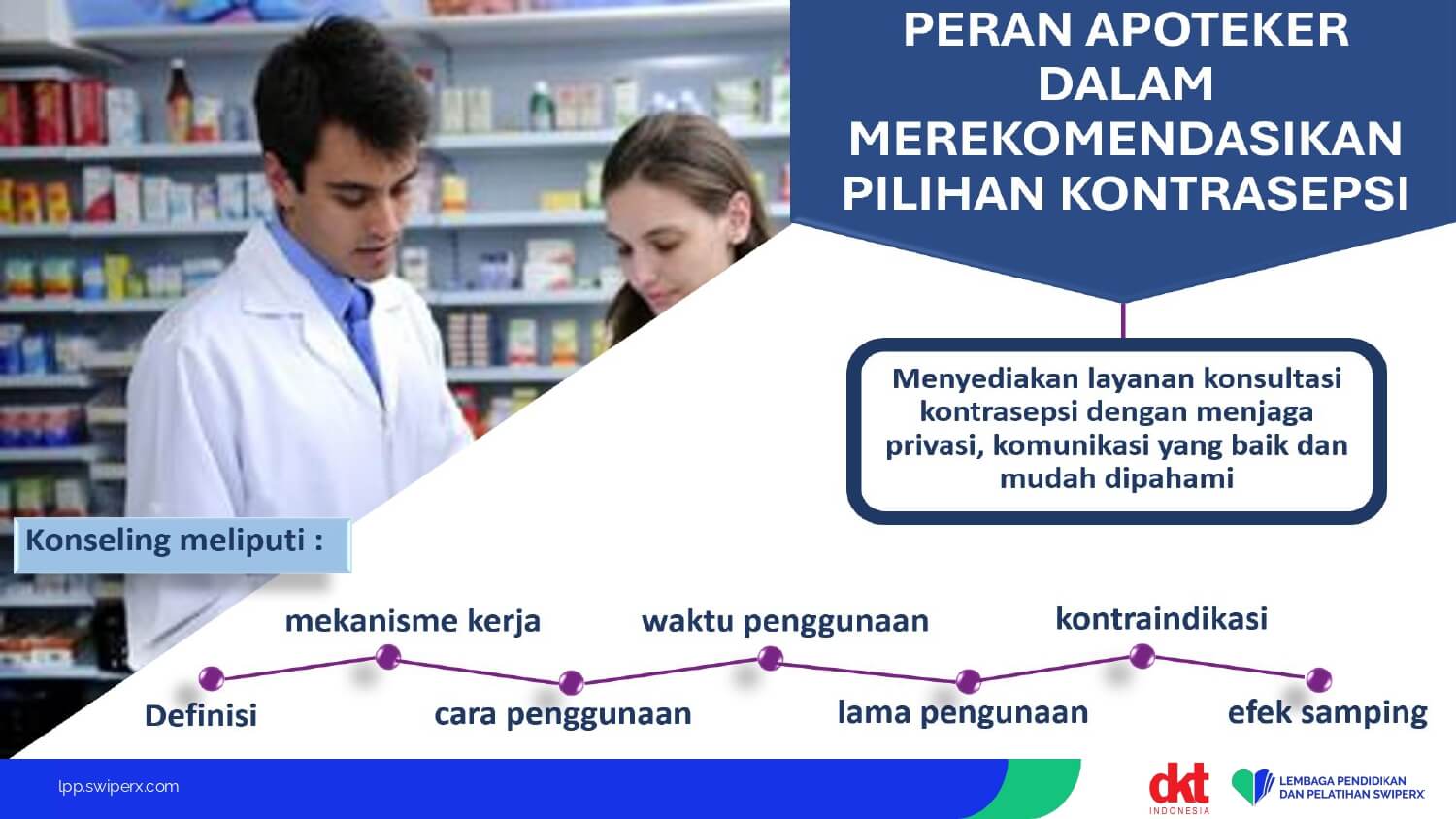 PERAN APOTEKER DALAM MEREKOMENDASIKAN PILIHAN KONTRASEPSI

Menyediakan layanan konsultasi kontrasepsi dengan menjaga privasi, komunikasi yang baik dan mudah dipahami

Konseling meliputi :

Definisi

mekanisme kerja

cara penggunaan

waktu penggunaan

lama pengunaan

kontraindikasi

efek samping

lpp.swiperx.com

dkt INDONESIA

LEMBAGA PENDIDIKAN DAN PELATIHAN SWIPERX